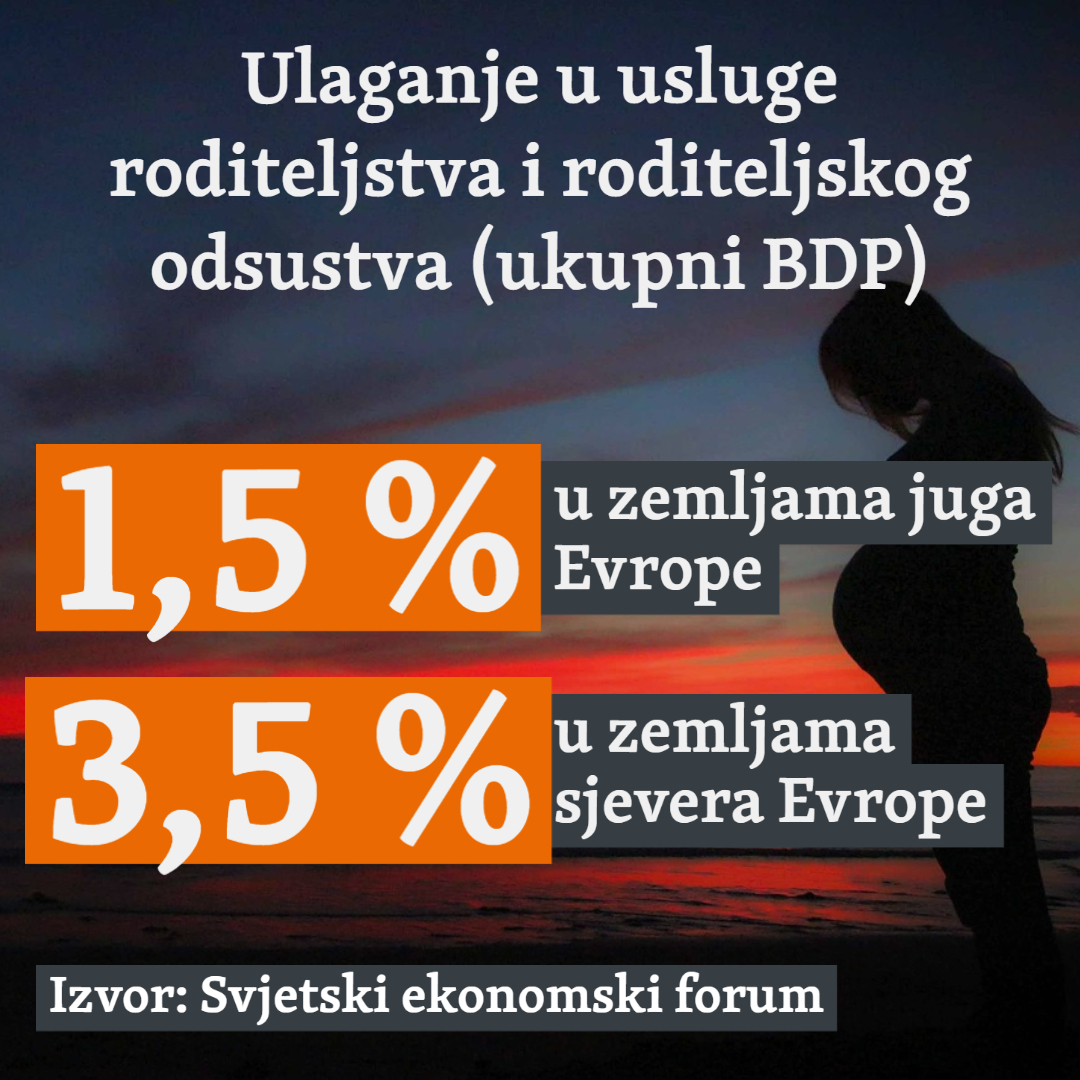 Ulaganje u usluge roditeljstva i roditeljskog odsustva (ukupni BDP)

1,5 %
u zemljama juga Evrope

3,5 %
u zemljama sjevera Evrope

Izvor: Svjetski ekonomski forum